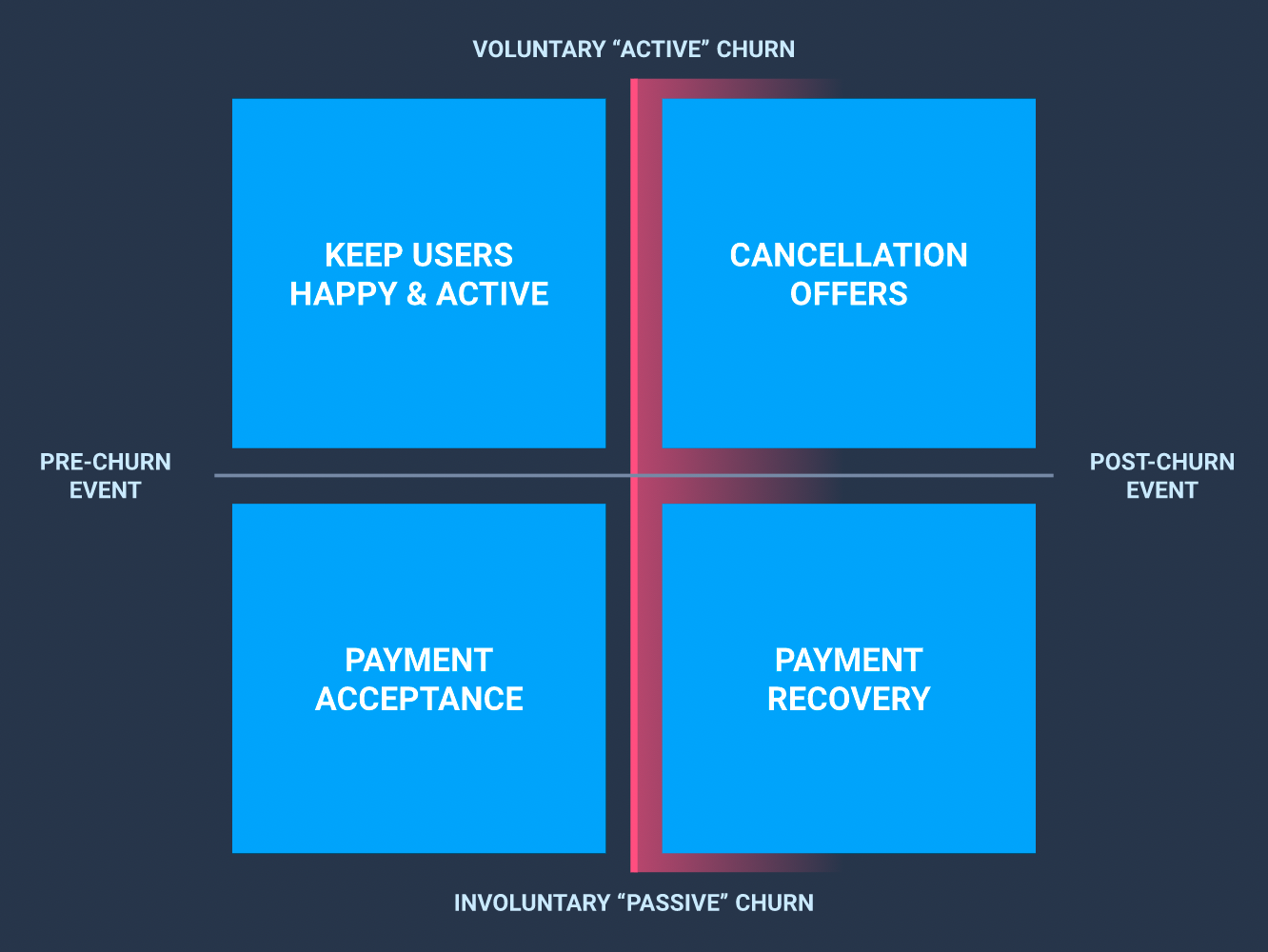 VOLUNTARY “ACTIVE” CHURN

KEEP USERS HAPPY & ACTIVE

CANCELLATION OFFERS

PRE-CHURN EVENT

POST-CHURN EVENT

PAYMENT ACCEPTANCE

PAYMENT RECOVERY

INVOLUNTARY “PASSIVE” CHURN